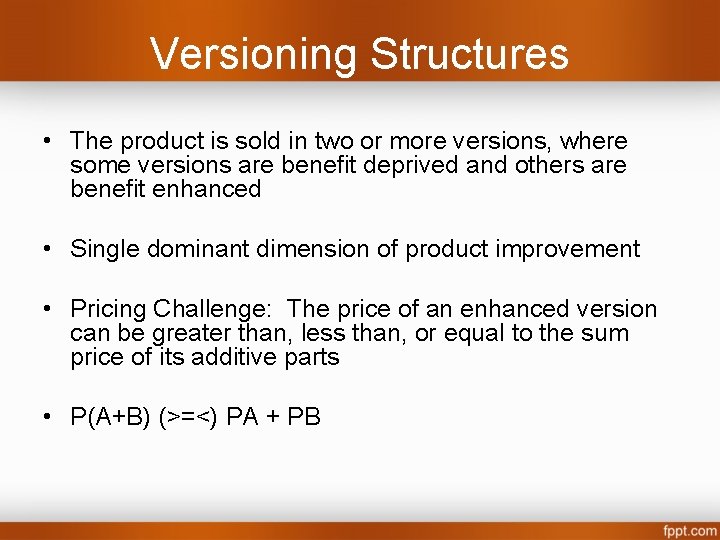 Versioning Structures

• The product is sold in two or more versions, where some versions are benefit deprived and others are benefit enhanced

• Single dominant dimension of product improvement

• Pricing Challenge: The price of an enhanced version can be greater than, less than, or equal to the sum price of its additive parts

• P(A+B) (>=<) PA + PB

fppt.com